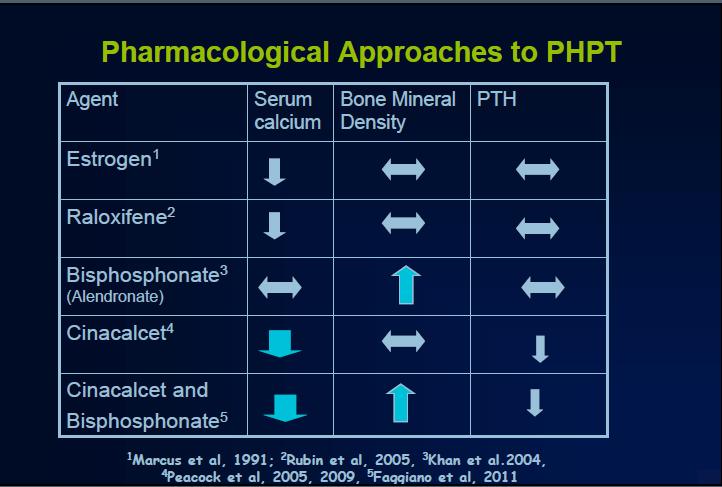 Pharmacological Approaches to PHPT

| Agent | Serum calcium | Bone Mineral Density | PTH |
|---|---|---|---|
| Estrogen$^1$ | ↓ | ↔ | ↔ |
| Raloxifene$^2$ | ↓ | ↔ | ↔ |
| Bisphosphonate$^3$ (Alendronate) | ↔ | ↑ | ↔ |
| Cinacalcet$^4$ | ↓ | ↔ | ↓ |
| Cinacalcet and Bisphosphonate$^5$ | ↓ | ↑ | ↓ |

$^1$Marcus et al, 1991; $^2$Rubin et al, 2005, $^3$Khan et al.2004, $^4$Peacock et al, 2005, 2009, $^5$Faggiano et al, 2011